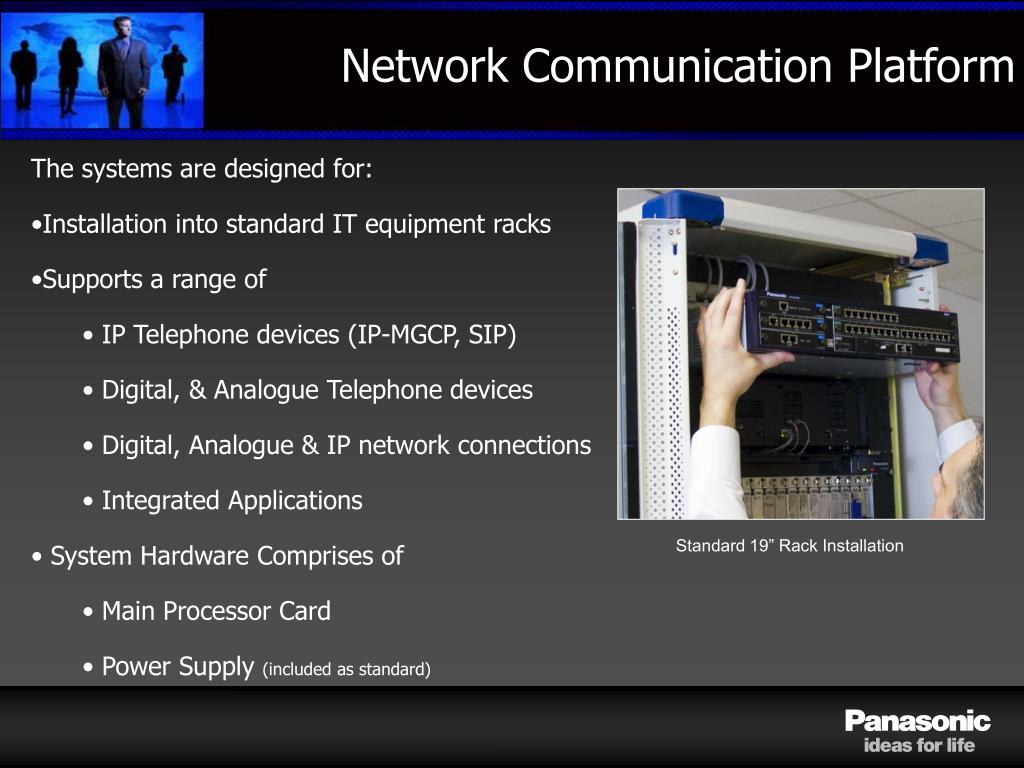 Network Communication Platform

The systems are designed for:

•Installation into standard IT equipment racks

•Supports a range of

• IP Telephone devices (IP-MGCP, SIP)

• Digital, & Analogue Telephone devices

• Digital, Analogue & IP network connections

• Integrated Applications

• System Hardware Comprises of

• Main Processor Card

• Power Supply (included as standard)

Standard 19” Rack Installation

Panasonic
ideas for life